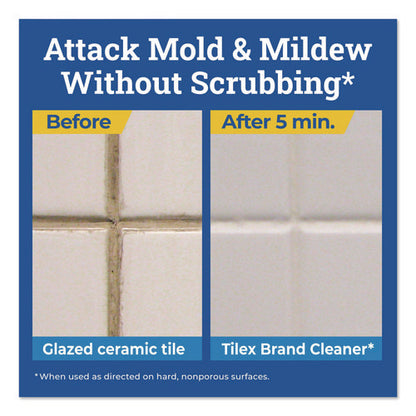 Attack Mold & Mildew Without Scrubbing*

Before

Glazed ceramic tile

After 5 min.

Tilex Brand Cleaner*

*When used as directed on hard, nonporous surfaces.